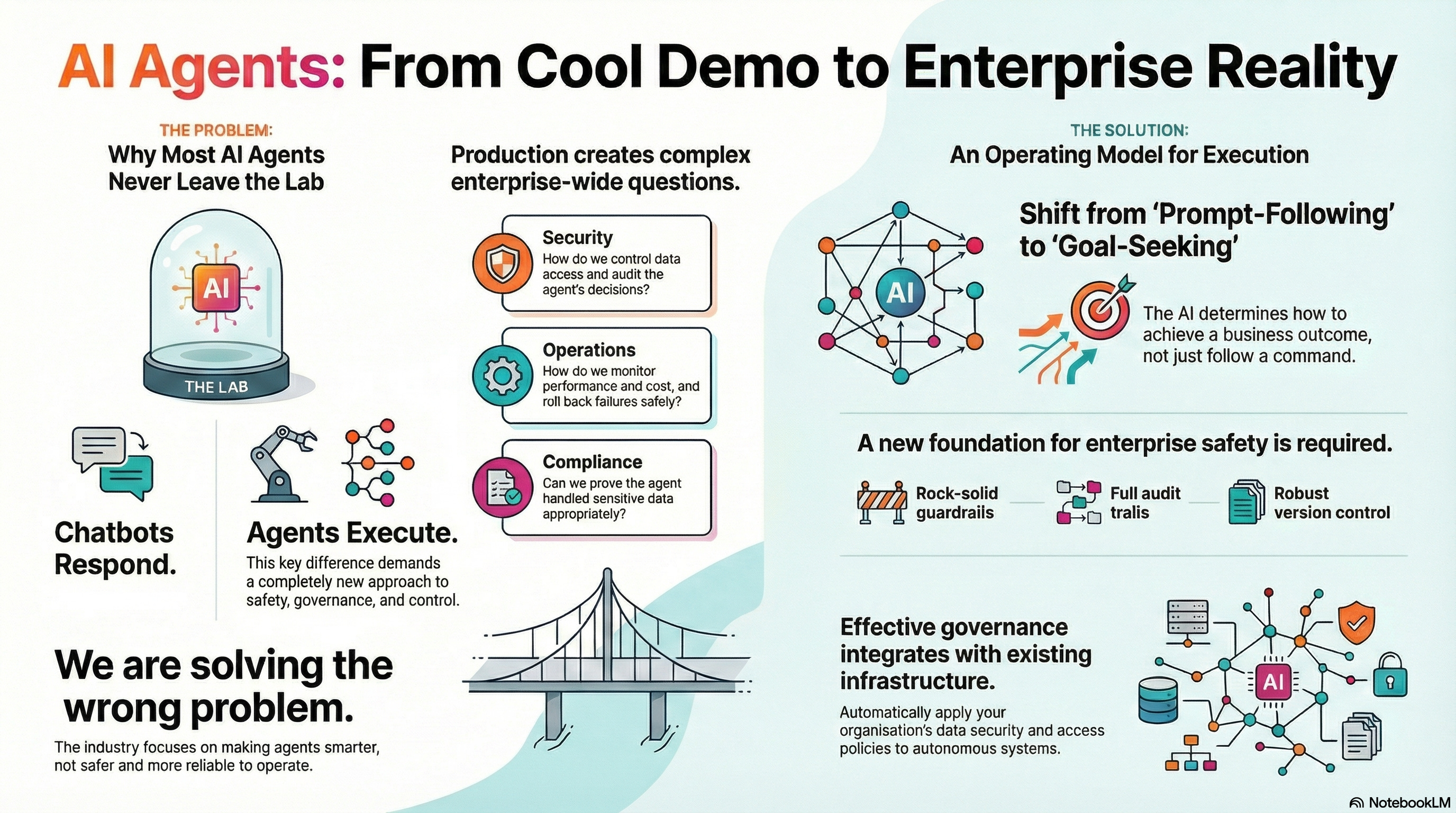 AI Agents: From Cool Demo to Enterprise Reality

THE PROBLEM:
Why Most AI Agents Never Leave the Lab

AI

THE LAB

Chatbots Respond.

Agents Execute.
This key difference demands a completely new approach to safety, governance, and control.

We are solving the wrong problem.
The industry focuses on making agents smarter, not safer and more reliable to operate.

Production creates complex enterprise-wide questions.

Security
How do we control data access and audit the agent's decisions?

Operations
How do we monitor performance and cost, and roll back failures safely?

Compliance
Can we prove the agent handled sensitive data appropriately?

THE SOLUTION:
An Operating Model for Execution

AI

Shift from 'Prompt-Following' to 'Goal-Seeking'
The AI determines how to achieve a business outcome, not just follow a command.

A new foundation for enterprise safety is required.

Rock-solid guardrails
Full audit tralis
Robust version control

Effective governance integrates with existing infrastructure.
Automatically apply your organisation's data security and access policies to autonomous systems.

AI

NotebookLM